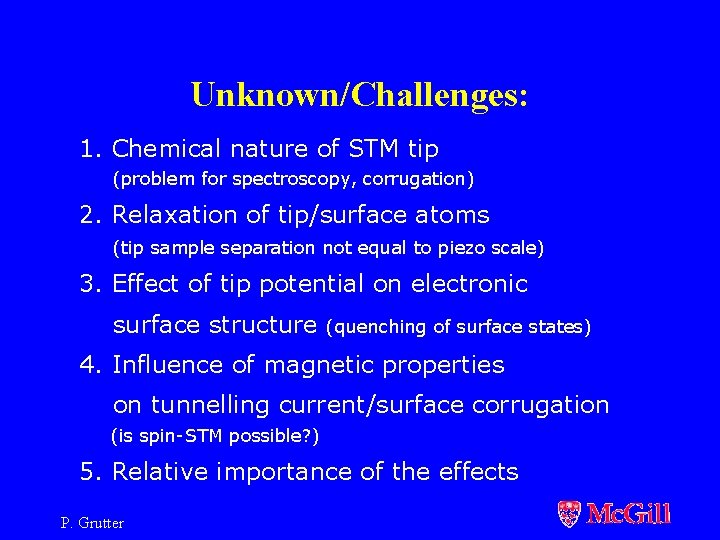 Unknown/Challenges:

1. Chemical nature of STM tip
(problem for spectroscopy, corrugation)

2. Relaxation of tip/surface atoms
(tip sample separation not equal to piezo scale)

3. Effect of tip potential on electronic surface structure (quenching of surface states)

4. Influence of magnetic properties on tunnelling current/surface corrugation
(is spin-STM possible?)

5. Relative importance of the effects

P. Grutter

McGill